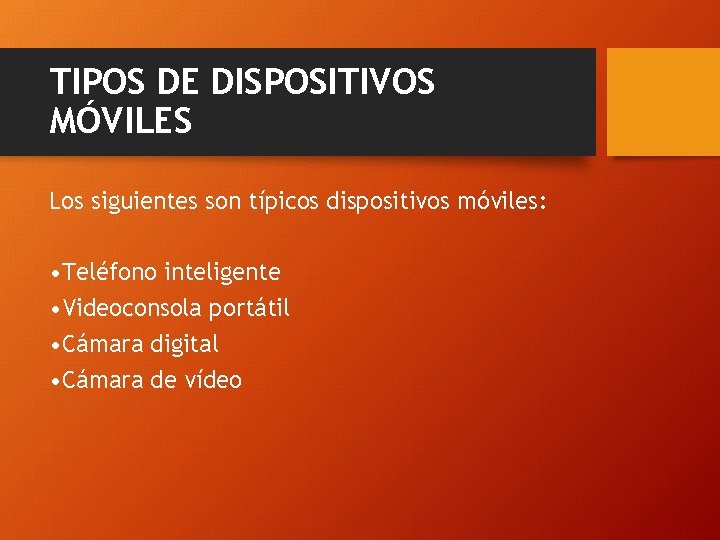 TIPOS DE DISPOSITIVOS MÓVILES

Los siguientes son típicos dispositivos móviles:

•Teléfono inteligente
•Videoconsola portátil
•Cámara digital
•Cámara de vídeo